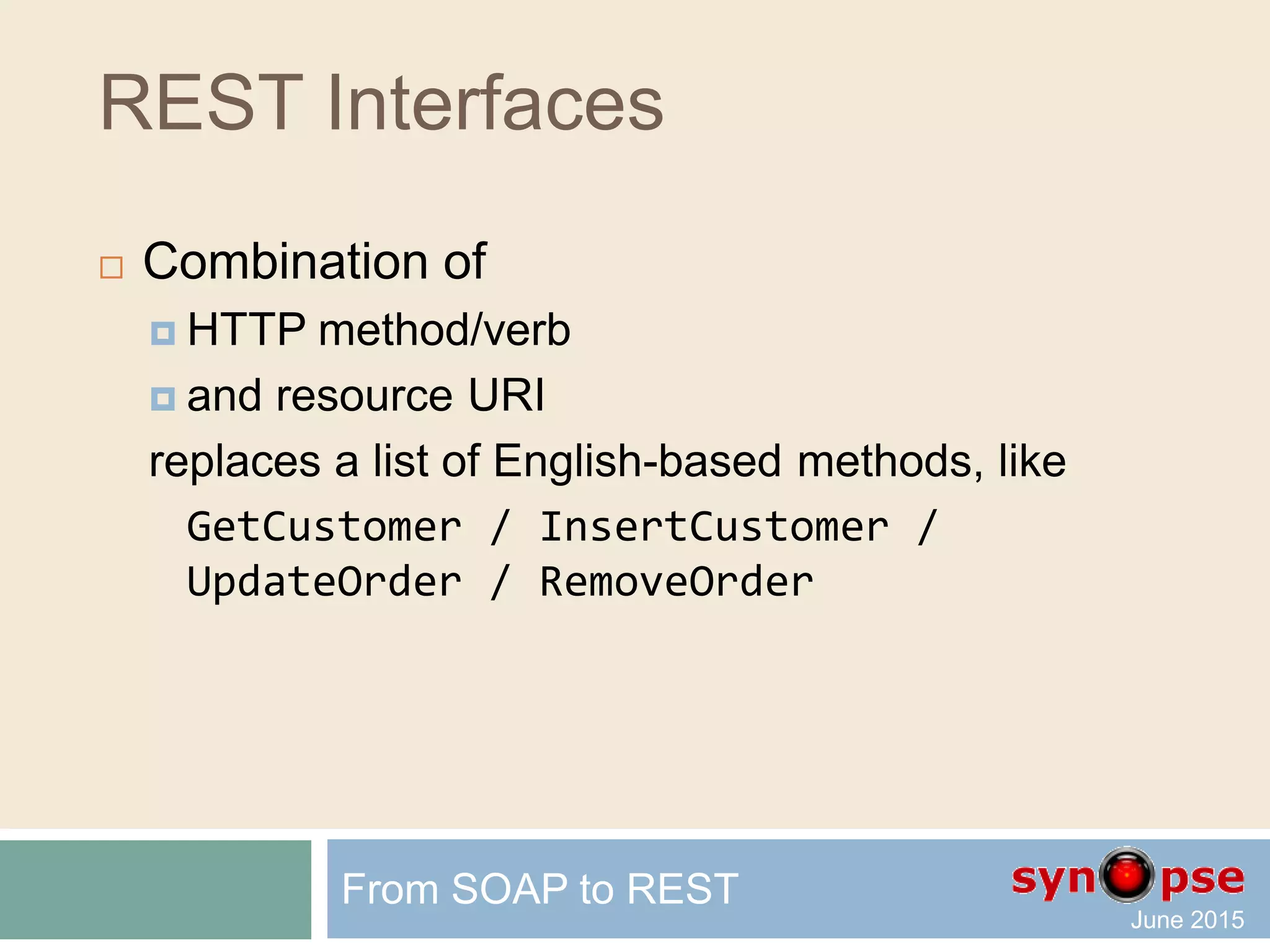 REST Interfaces

Combination of

HTTP method/verb

and resource URI

replaces a list of English-based methods, like

GetCustomer / InsertCustomer / UpdateOrder / RemoveOrder

From SOAP to REST

synopse

June 2015